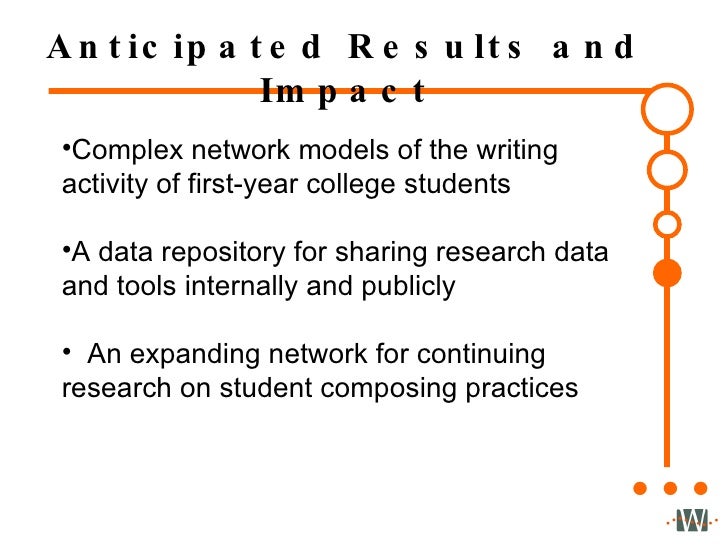 Anticipated Results and Impact

•Complex network models of the writing activity of first-year college students

•A data repository for sharing research data and tools internally and publicly

• An expanding network for continuing research on student composing practices

W